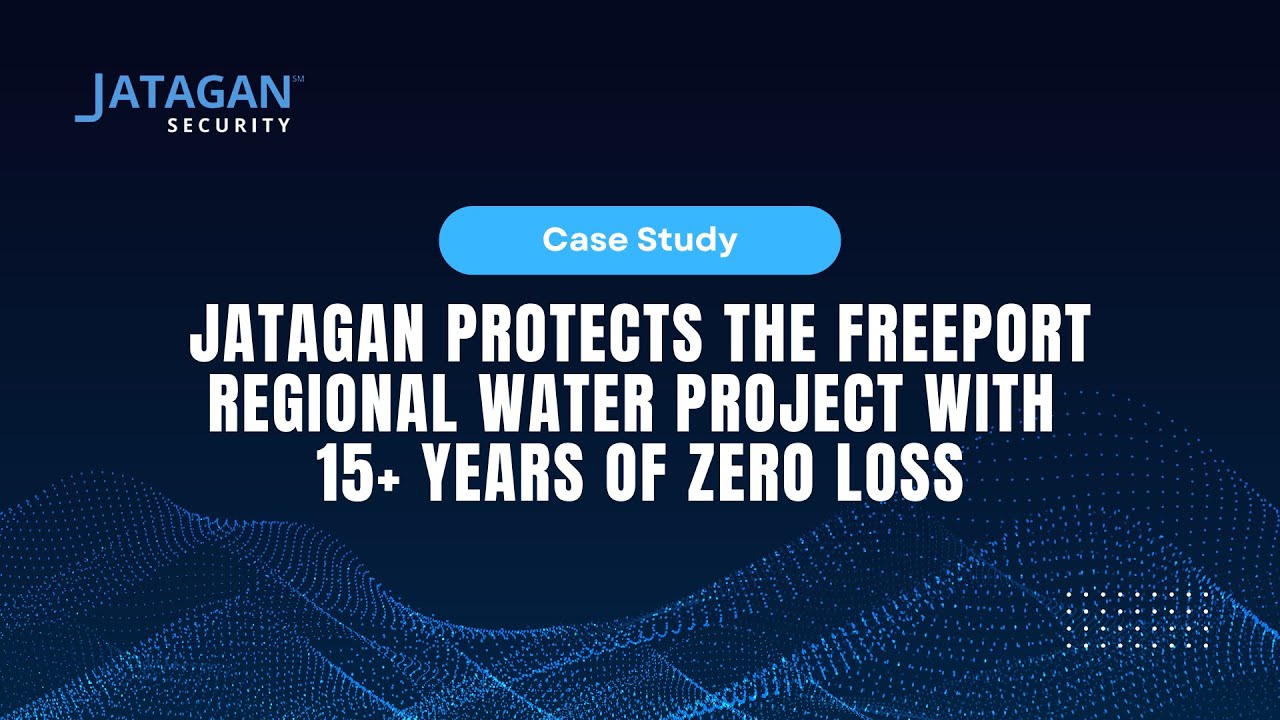 JATAGAN℠
SECURITY

Case Study

JATAGAN PROTECTS THE FREEPORT REGIONAL WATER PROJECT WITH 15+ YEARS OF ZERO LOSS